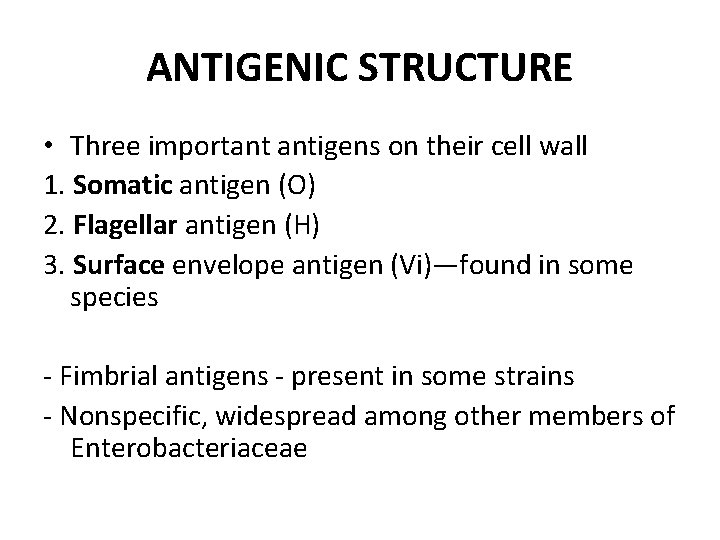 ANTIGENIC STRUCTURE

• Three important antigens on their cell wall
1. Somatic antigen (O)
2. Flagellar antigen (H)
3. Surface envelope antigen (Vi)—found in some species

- Fimbrial antigens - present in some strains
- Nonspecific, widespread among other members of Enterobacteriaceae